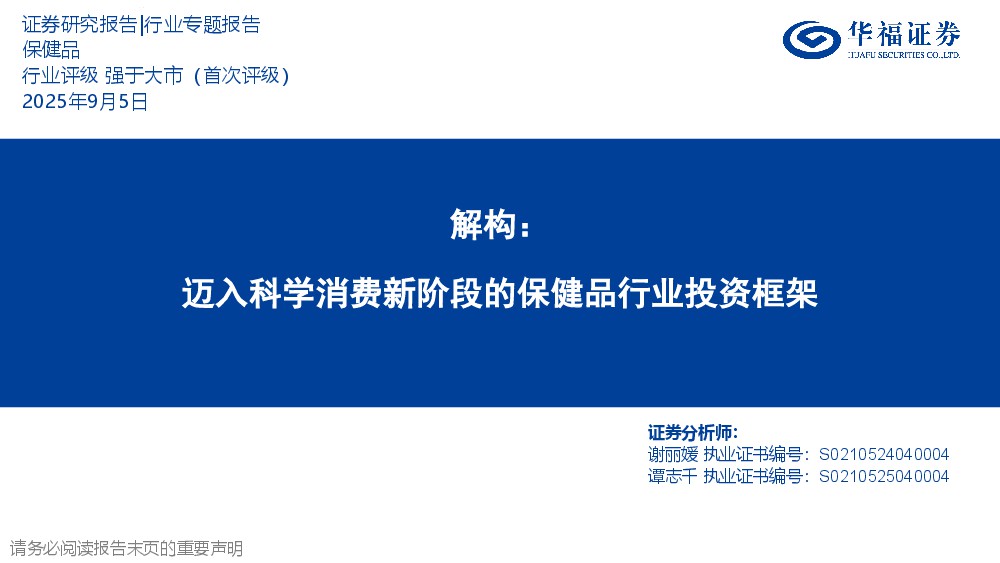 证券研究报告|行业专题报告
保健品
行业评级 强于大市（首次评级）
2025年9月5日

华福证券
HUAFU SECURITIES CO.,LTD.

解构：

迈入科学消费新阶段的保健品行业投资框架

证券分析师：
谢丽媛 执业证书编号：S0210524040004
谭志千 执业证书编号：S0210525040004

请务必阅读报告末页的重要声明